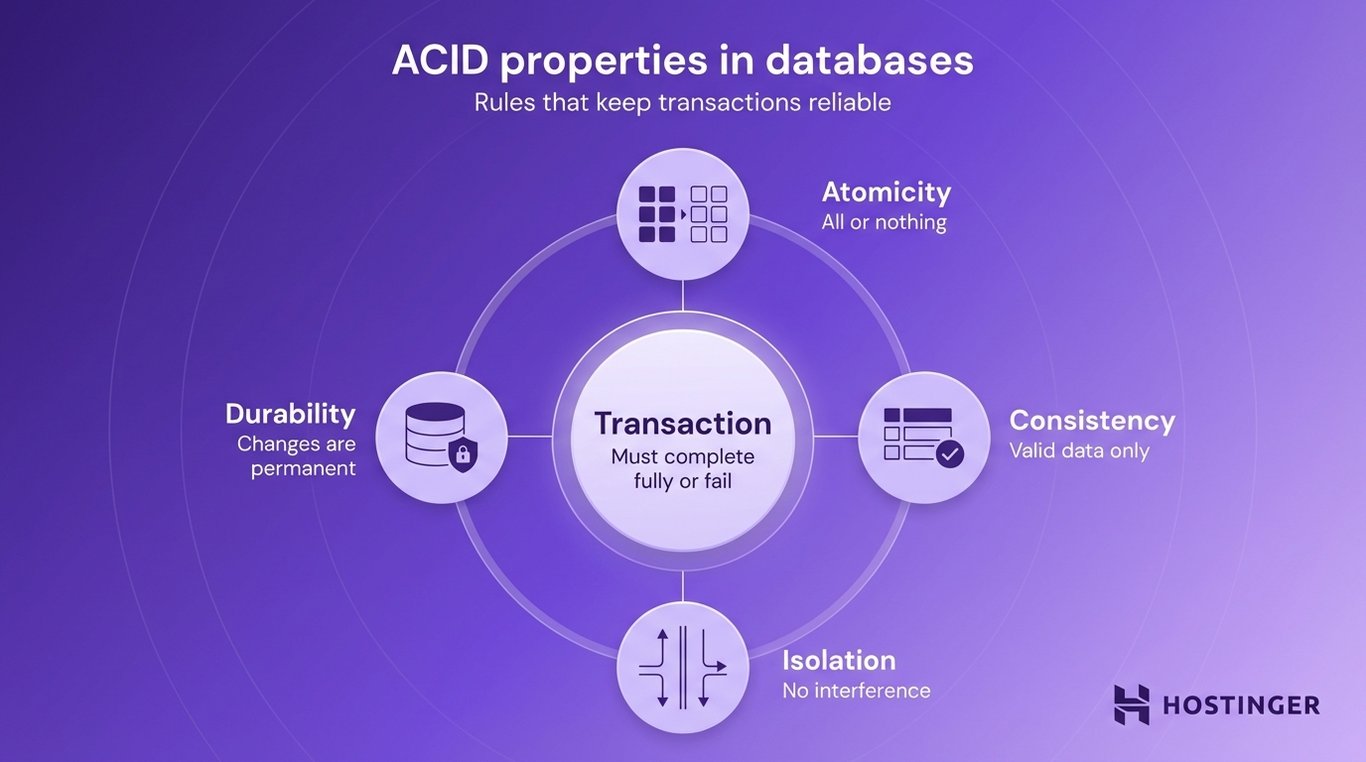 ACID properties in databases
Rules that keep transactions reliable

Atomicity
All or nothing

Durability
Changes are permanent

Transaction
Must complete fully or fail

Consistency
Valid data only

Isolation
No interference

HOSTINGER